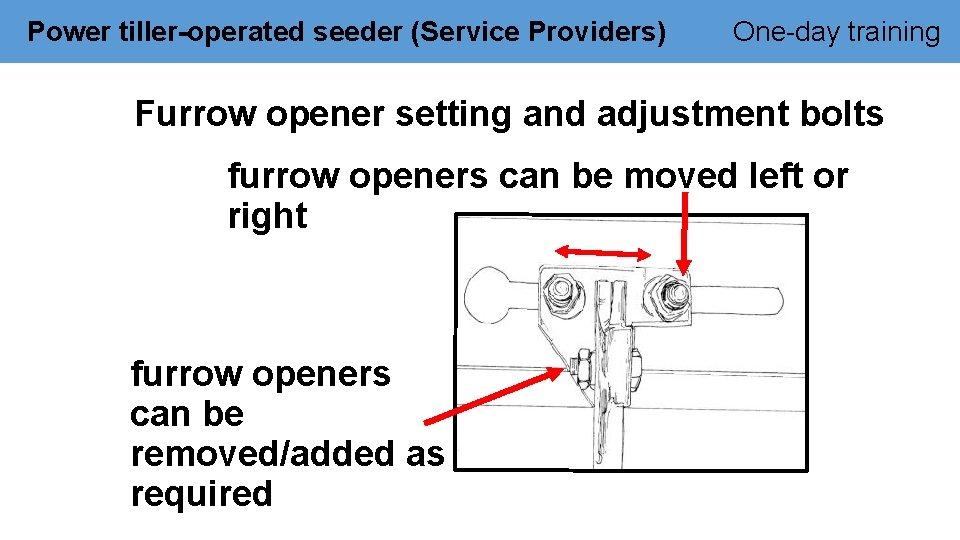 Power tiller-operated seeder (Service Providers)

One-day training

Furrow opener setting and adjustment bolts

furrow openers can be moved left or right

furrow openers can be removed/added as required